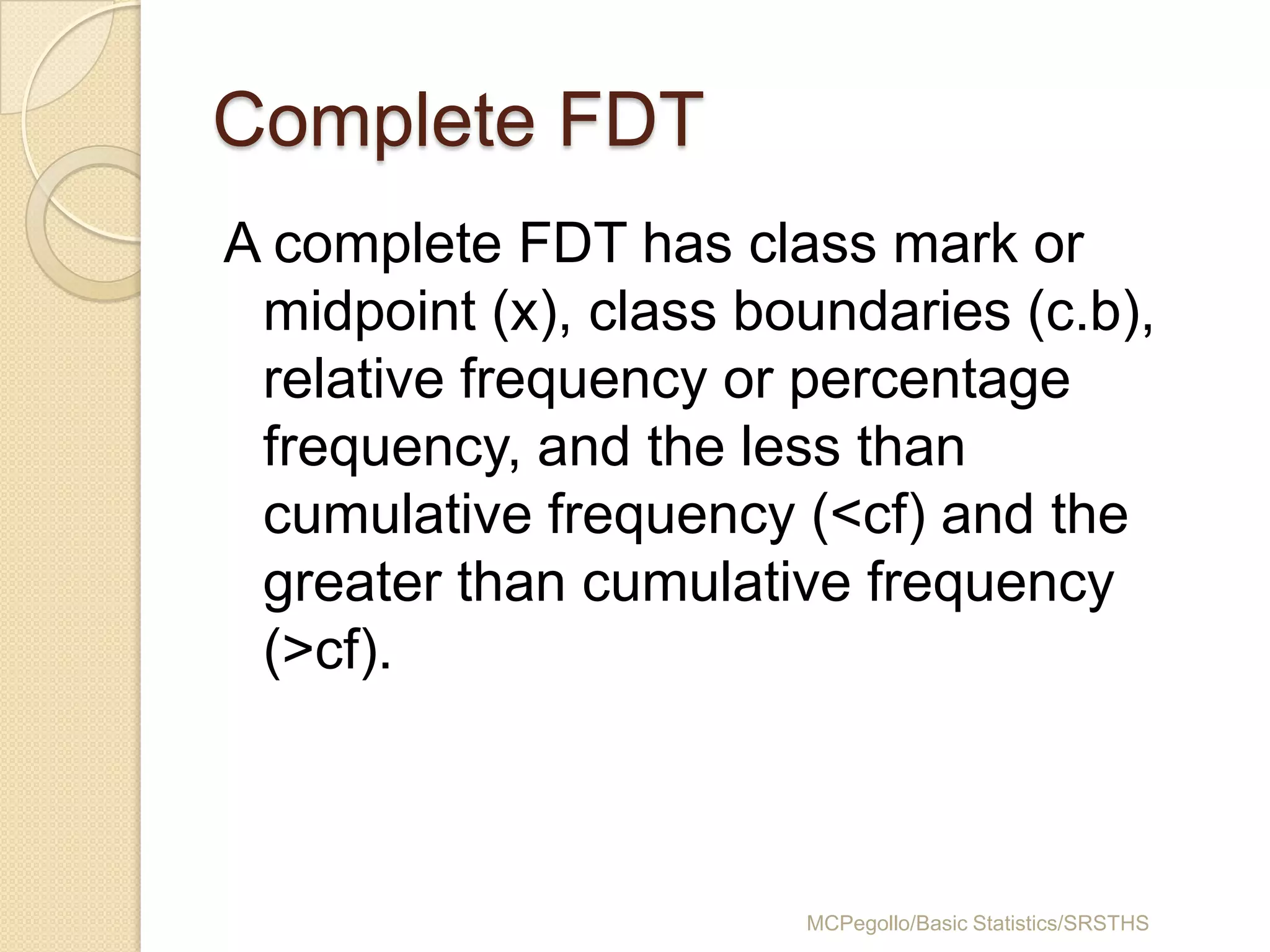 Complete FDT

A complete FDT has class mark or midpoint (x), class boundaries (c.b), relative frequency or percentage frequency, and the less than cumulative frequency (<cf) and the greater than cumulative frequency (>cf).

MCPegollo/Basic Statistics/SRSTHS